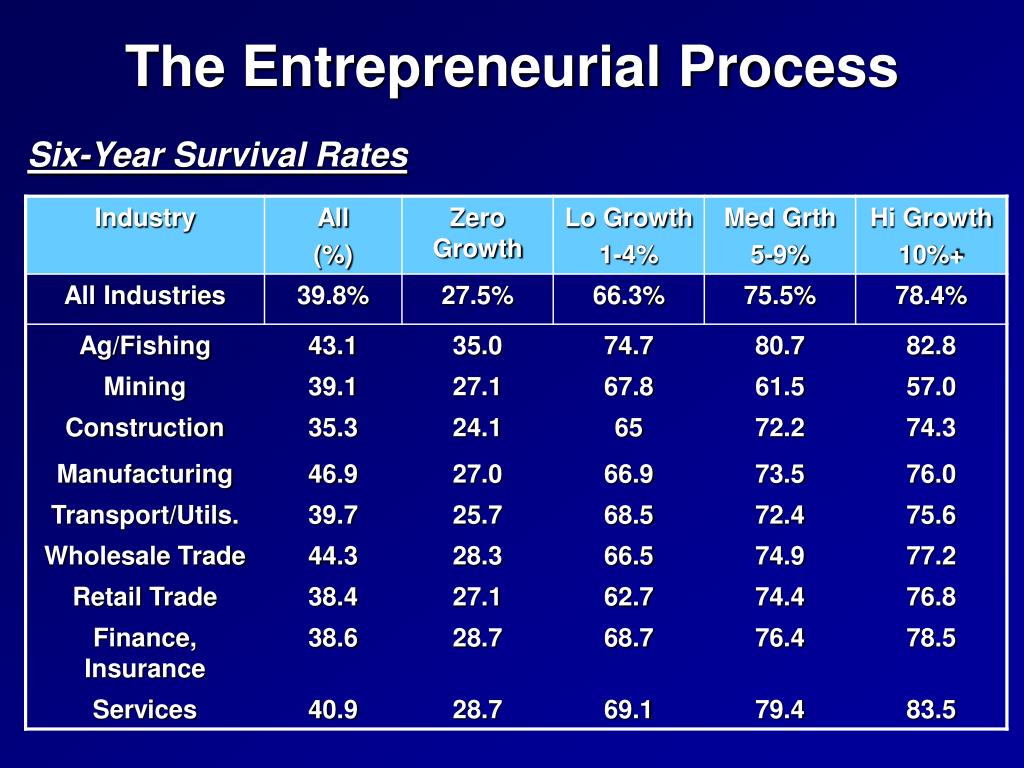 The Entrepreneurial Process

Six-Year Survival Rates

| Industry | All (%) | Zero Growth | Lo Growth 1-4% | Med Grth 5-9% | Hi Growth 10%+ |
|---|---|---|---|---|---|
| All Industries | 39.8% | 27.5% | 66.3% | 75.5% | 78.4% |
| Ag/Fishing | 43.1 | 35.0 | 74.7 | 80.7 | 82.8 |
| Mining | 39.1 | 27.1 | 67.8 | 61.5 | 57.0 |
| Construction | 35.3 | 24.1 | 65 | 72.2 | 74.3 |
| Manufacturing | 46.9 | 27.0 | 66.9 | 73.5 | 76.0 |
| Transport/Utils. | 39.7 | 25.7 | 68.5 | 72.4 | 75.6 |
| Wholesale Trade | 44.3 | 28.3 | 66.5 | 74.9 | 77.2 |
| Retail Trade | 38.4 | 27.1 | 62.7 | 74.4 | 76.8 |
| Finance, Insurance | 38.6 | 28.7 | 68.7 | 76.4 | 78.5 |
| Services | 40.9 | 28.7 | 69.1 | 79.4 | 83.5 |